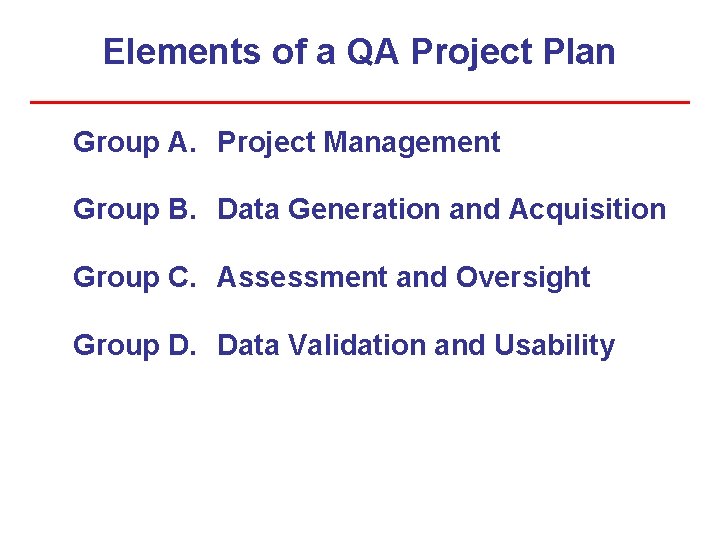 Elements of a QA Project Plan

Group A. Project Management

Group B. Data Generation and Acquisition

Group C. Assessment and Oversight

Group D. Data Validation and Usability